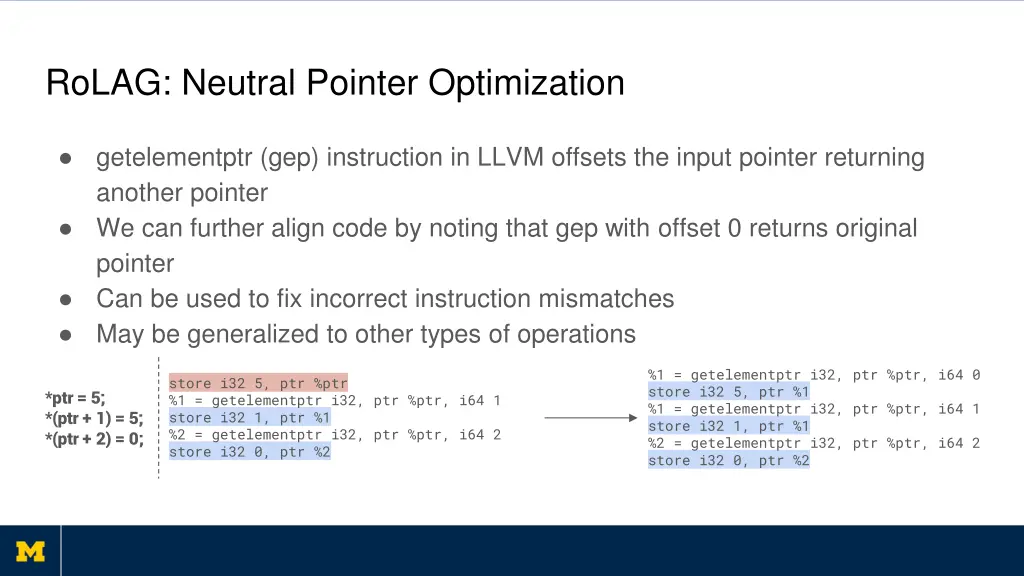 RoLAG: Neutral Pointer Optimization

● getelementptr (gep) instruction in LLVM offsets the input pointer returning another pointer
● We can further align code by noting that gep with offset 0 returns original pointer
● Can be used to fix incorrect instruction mismatches
● May be generalized to other types of operations

*ptr = 5;
*(ptr + 1) = 5;
*(ptr + 2) = 0;

store i32 5, ptr %ptr
%1 = getelementptr i32, ptr %ptr, i64 1
store i32 1, ptr %1
%2 = getelementptr i32, ptr %ptr, i64 2
store i32 0, ptr %2

%1 = getelementptr i32, ptr %ptr, i64 0
store i32 5, ptr %1
%1 = getelementptr i32, ptr %ptr, i64 1
store i32 1, ptr %1
%2 = getelementptr i32, ptr %ptr, i64 2
store i32 0, ptr %2

M